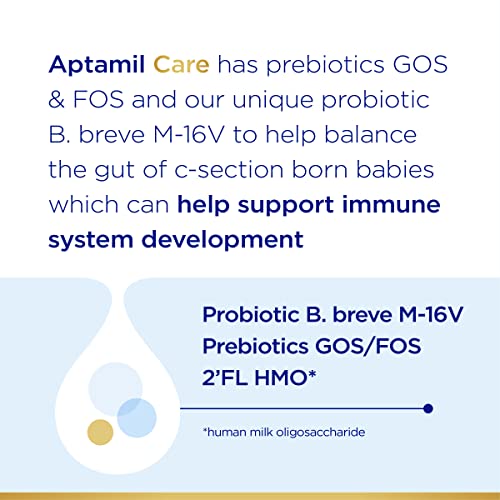 Aptamil Care has prebiotics GOS & FOS and our unique probiotic B. breve M-16V to help balance the gut of c-section born babies which can help support immune system development

Probiotic B. breve M-16V
Prebiotics GOS/FOS
2'FL HMO*

*human milk oligosaccharide